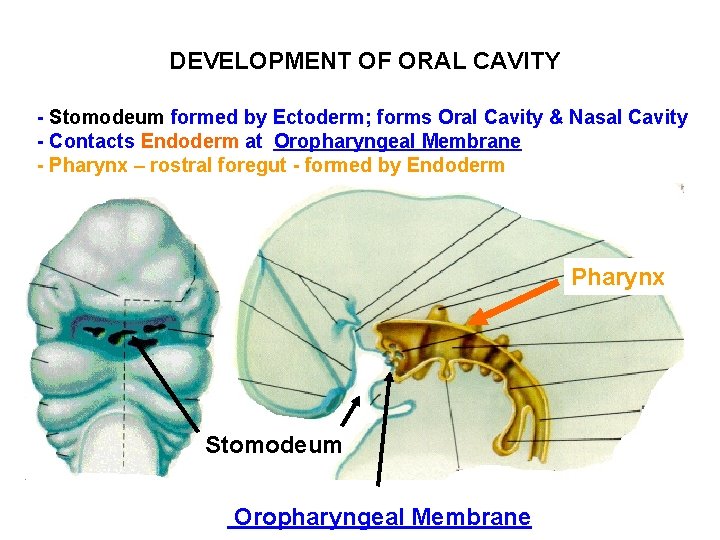 DEVELOPMENT OF ORAL CAVITY

- Stomodeum formed by Ectoderm; forms Oral Cavity & Nasal Cavity
- Contacts Endoderm at Oropharyngeal Membrane
- Pharynx – rostral foregut - formed by Endoderm

Pharynx

Stomodeum

Oropharyngeal Membrane